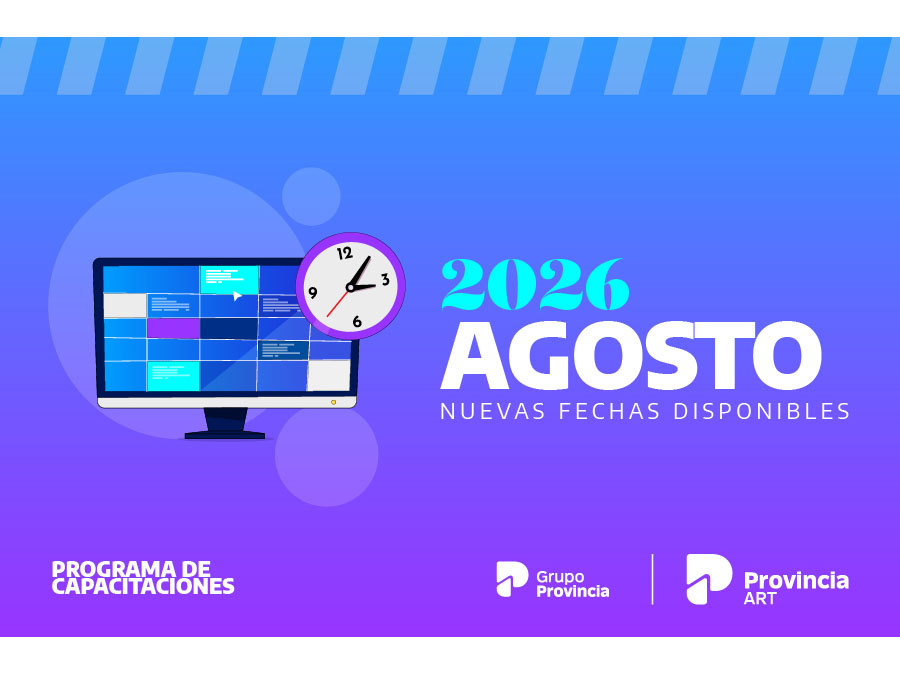 12
3
6
9

2026
AGOSTO
NUEVAS FECHAS DISPONIBLES

PROGRAMA DE CAPACITACIONES

Grupo Provincia

Provincia ART